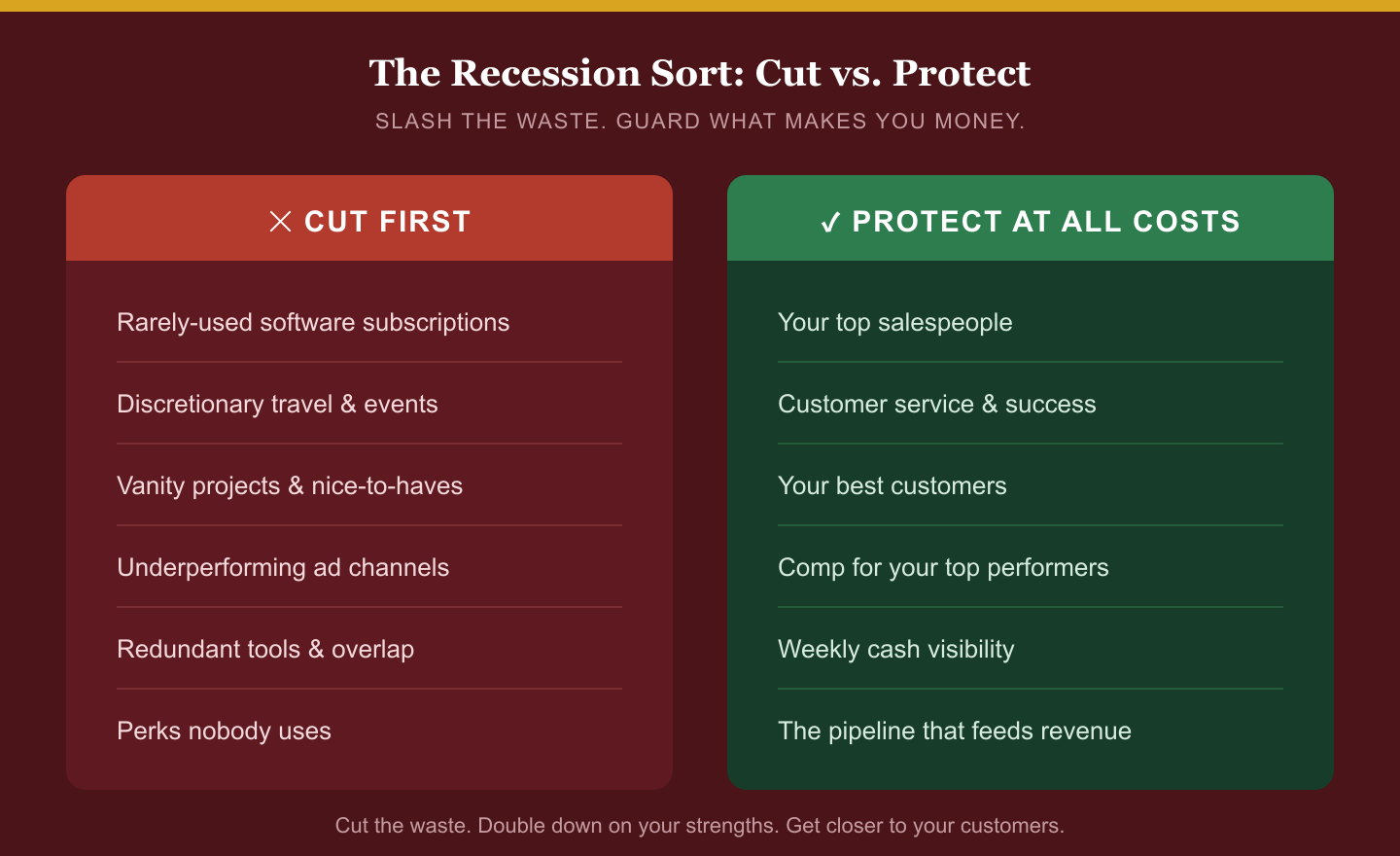 The Recession Sort: Cut vs. Protect

SLASH THE WASTE. GUARD WHAT MAKES YOU MONEY.

✕ CUT FIRST

Rarely-used software subscriptions

Discretionary travel & events

Vanity projects & nice-to-haves

Underperforming ad channels

Redundant tools & overlap

Perks nobody uses

✓ PROTECT AT ALL COSTS

Your top salespeople

Customer service & success

Your best customers

Comp for your top performers

Weekly cash visibility

The pipeline that feeds revenue

Cut the waste. Double down on your strengths. Get closer to your customers.